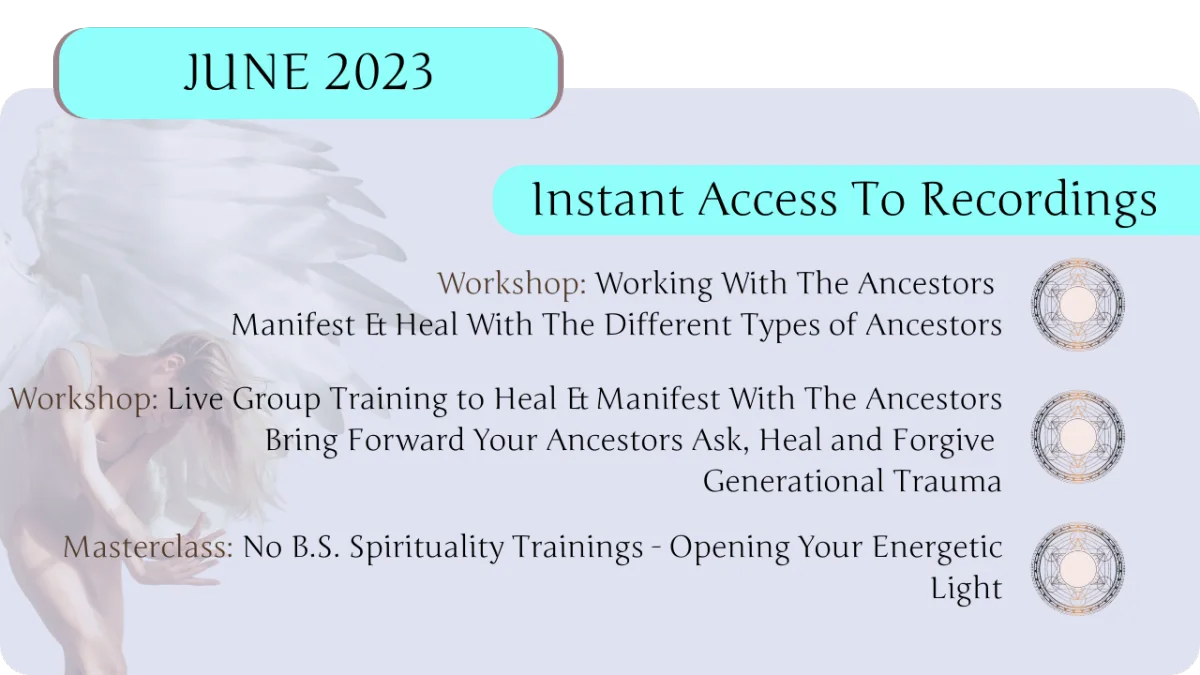 JUNE 2023

Instant Access To Recordings

Workshop: Working With The Ancestors
Manifest & Heal With The Different Types of Ancestors

Workshop: Live Group Training to Heal & Manifest With The Ancestors
Bring Forward Your Ancestors Ask, Heal and Forgive Generational Trauma

Masterclass: No B.S. Spirituality Trainings - Opening Your Energetic Light